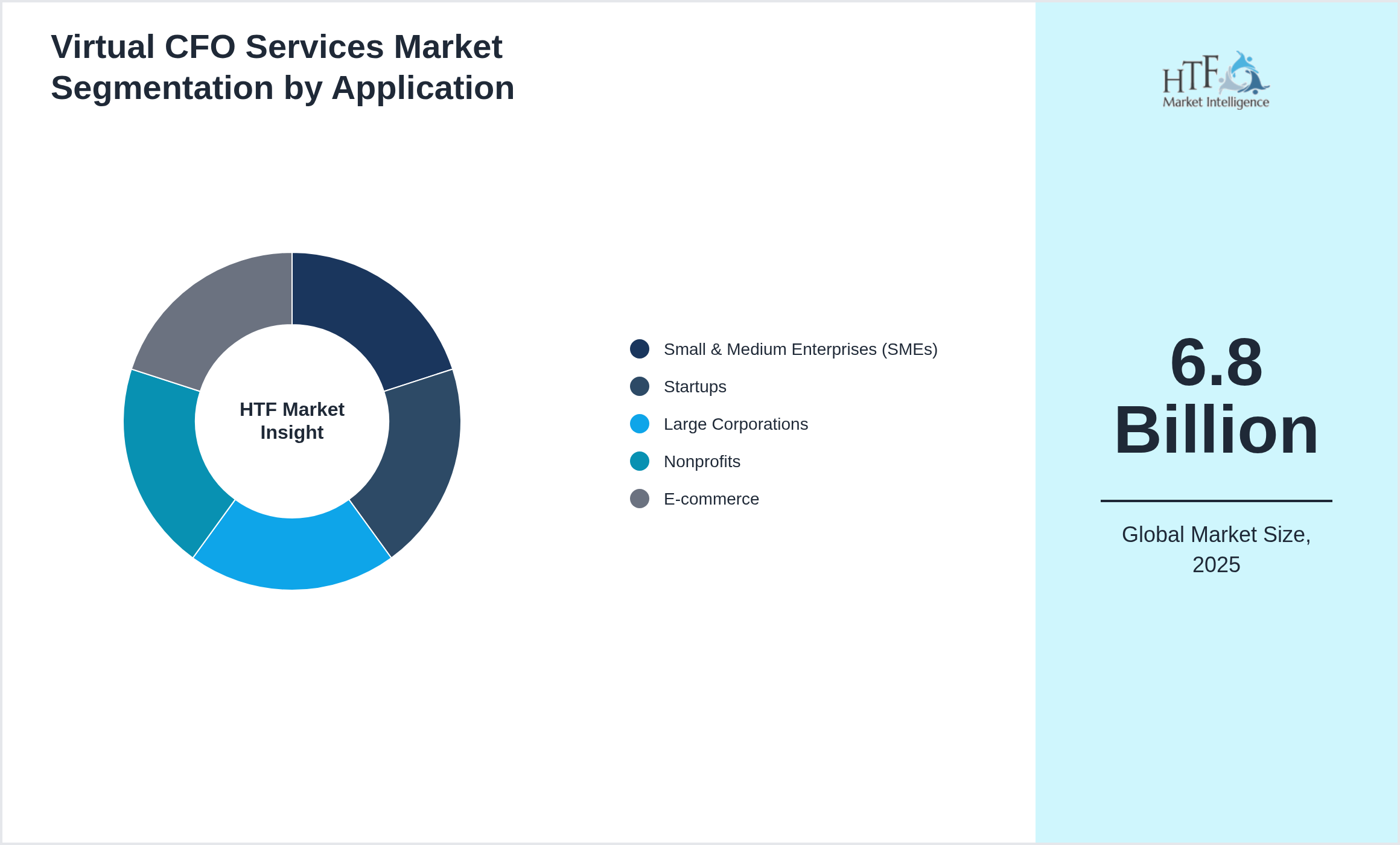 Virtual CFO Services Market Segmentation by Application

HTF Market Insight

Small & Medium Enterprises (SMEs)
Startups
Large Corporations
Nonprofits
E-commerce

HTF Market Intelligence

6.8 Billion

Global Market Size, 2025